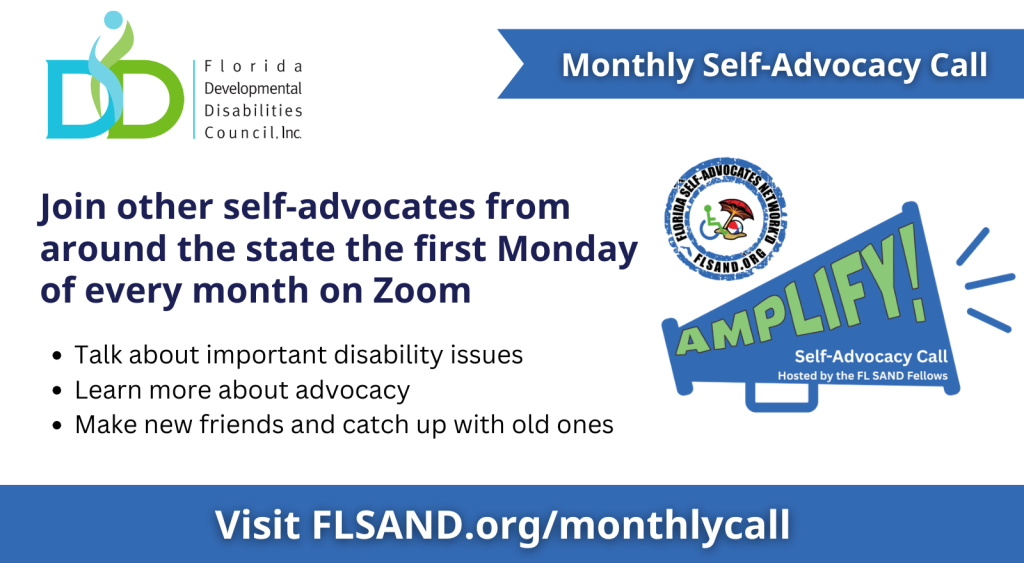 Florida Developmental Disabilities Council, Inc.

Monthly Self-Advocacy Call

Join other self-advocates from around the state the first Monday of every month on Zoom

- Talk about important disability issues
- Learn more about advocacy
- Make new friends and catch up with old ones

FLORIDA SELF-ADVOCATES NETWORK'D
FLSAND.ORG

AMPLIFY!
Self-Advocacy Call
Hosted by the FL SAND Fellows

Visit FLSAND.org/monthlycall